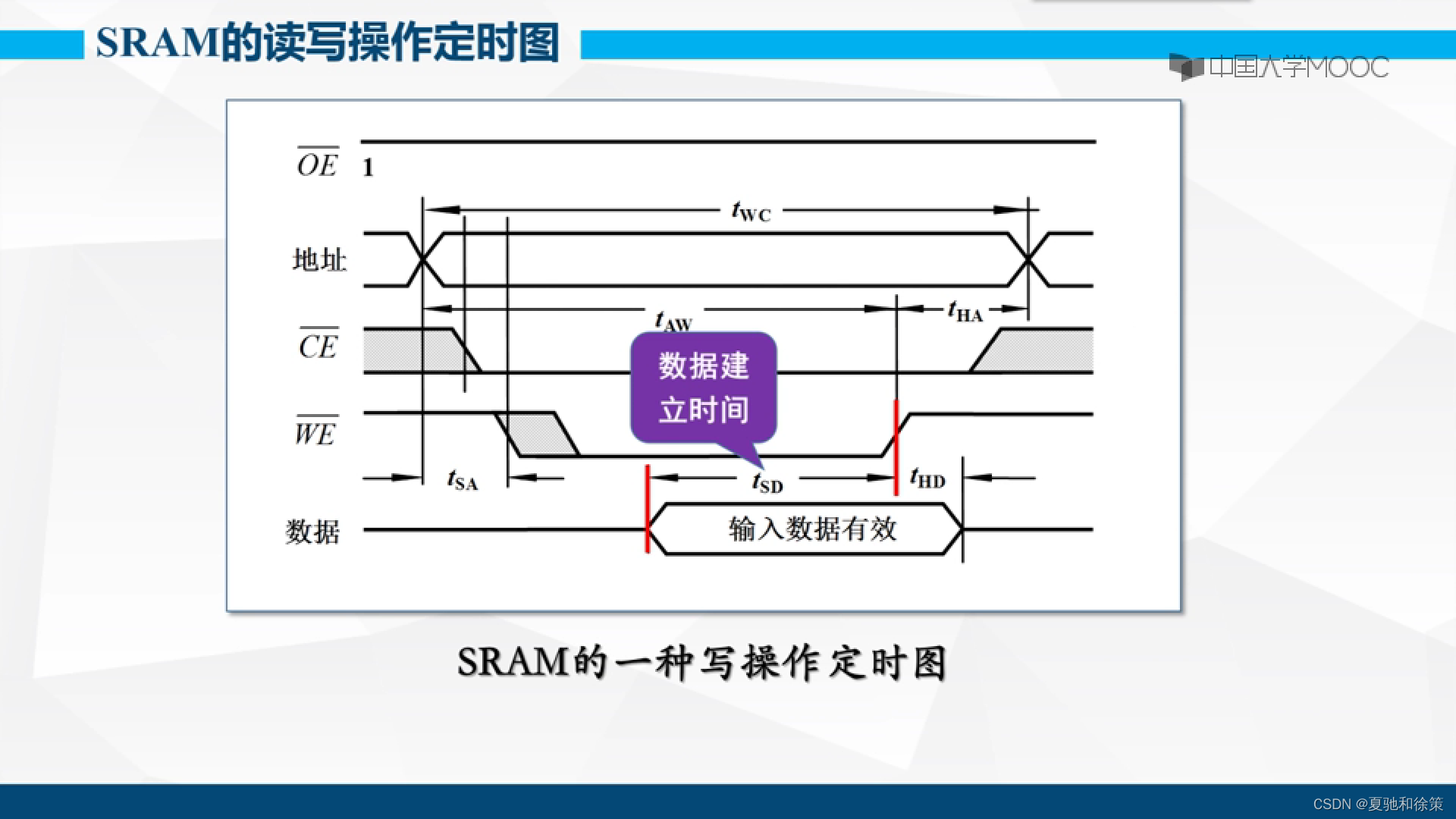 SRAM的读写操作定时图

中国大学MOOC

$\overline{OE}$ 1

$t_{WC}$

地址

$t_{AW}$

$t_{HA}$

$\overline{CE}$

数据建立时间

$\overline{WE}$

$t_{SA}$

$t_{SD}$

$t_{HD}$

数据

输入数据有效

SRAM的一种写操作定时图

CSDN @夏驰和徐策